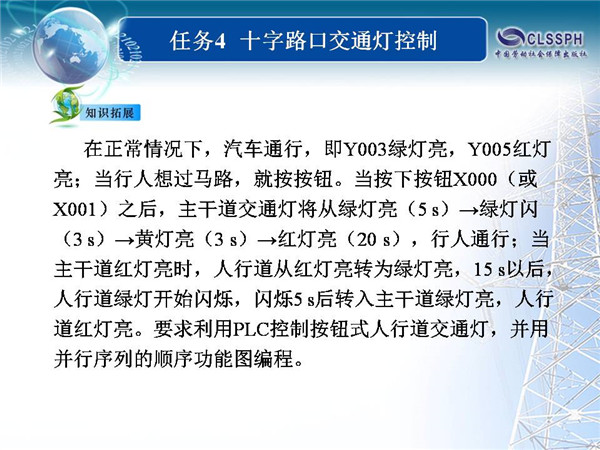 任务4 十字路口交通灯控制

CLSSPH
中国劳动社会保障出版社

知识拓展

在正常情况下，汽车通行，即Y003绿灯亮，Y005红灯亮；当行人想过马路，就按按钮。当按下按钮X000（或X001）之后，主干道交通灯将从绿灯亮（5 s）→绿灯闪（3 s）→黄灯亮（3 s）→红灯亮（20 s），行人通行；当主干道红灯亮时，人行道从红灯亮转为绿灯亮，15 s以后，人行道绿灯开始闪烁，闪烁5 s后转入主干道绿灯亮，人行道红灯亮。要求利用PLC控制按钮式人行道交通灯，并用并行序列的顺序功能图编程。